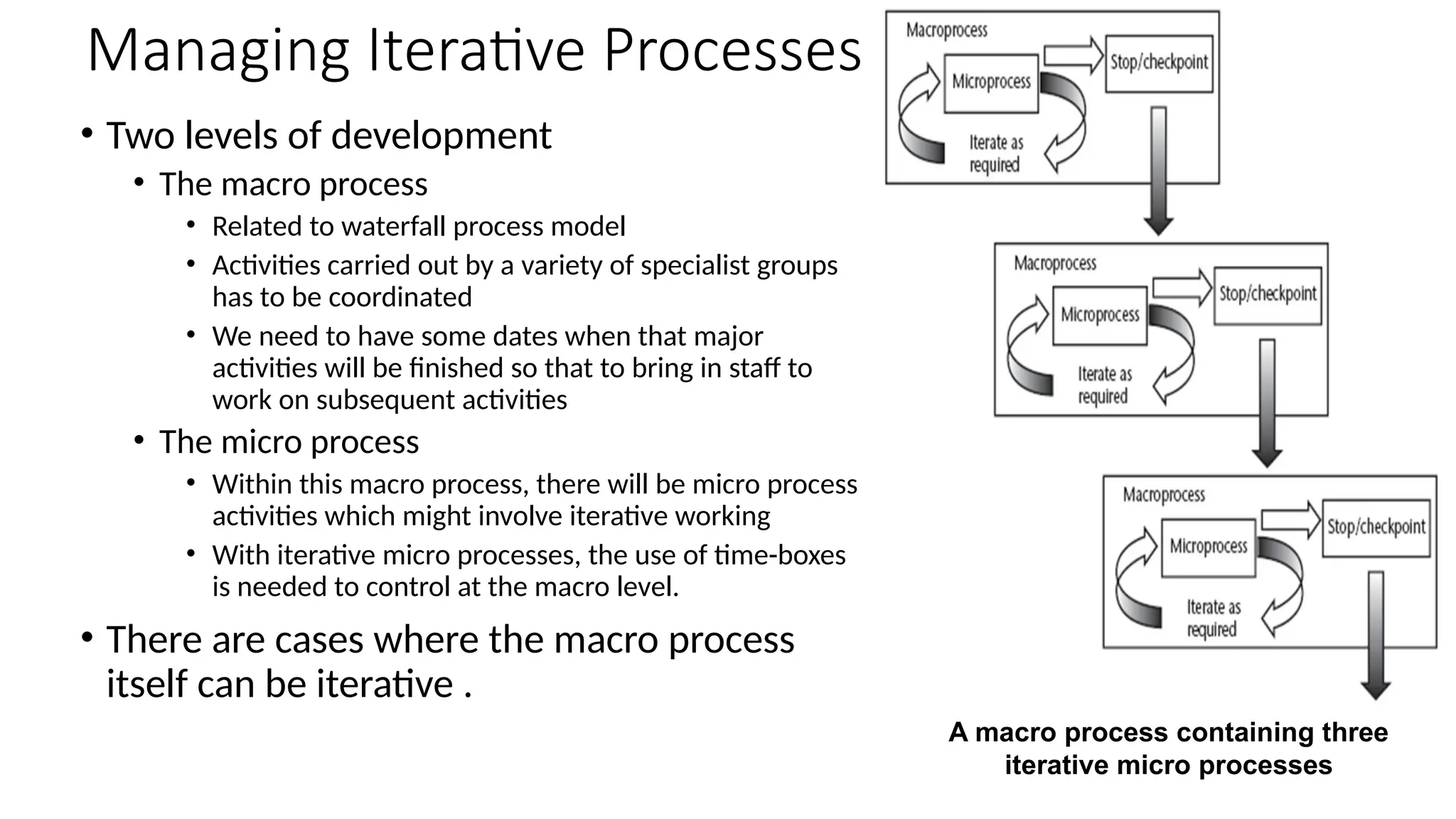 Managing Iterative Processes

• Two levels of development
 • The macro process
  • Related to waterfall process model
  • Activities carried out by a variety of specialist groups has to be coordinated
  • We need to have some dates when that major activities will be finished so that to bring in staff to work on subsequent activities
 • The micro process
  • Within this macro process, there will be micro process activities which might involve iterative working
  • With iterative micro processes, the use of time-boxes is needed to control at the macro level.
• There are cases where the macro process itself can be iterative .

Macroprocess
Microprocess
Stop/checkpoint
Iterate as required

Macroprocess
Microprocess
Stop/checkpoint
Iterate as required

Macroprocess
Microprocess
Stop/checkpoint
Iterate as required

A macro process containing three iterative micro processes